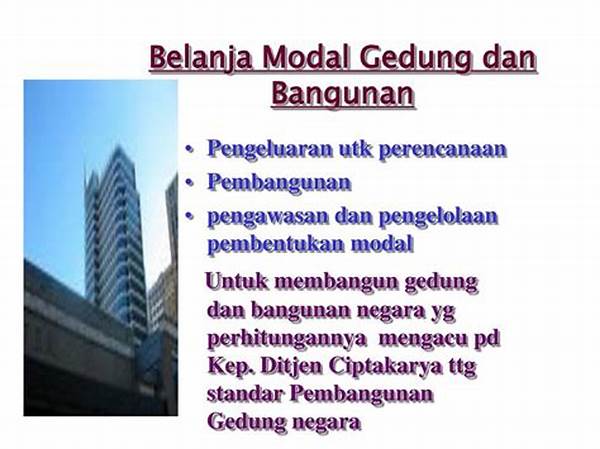 Belanja Modal Gedung dan Bangunan

• Pengeluaran utk perencanaan
• Pembangunan
• pengawasan dan pengelolaan pembentukan modal

Untuk membangun gedung dan bangunan negara yg perhitungannya mengacu pd Kep. Ditjen Ciptakarya ttg standar Pembangunan Gedung negara